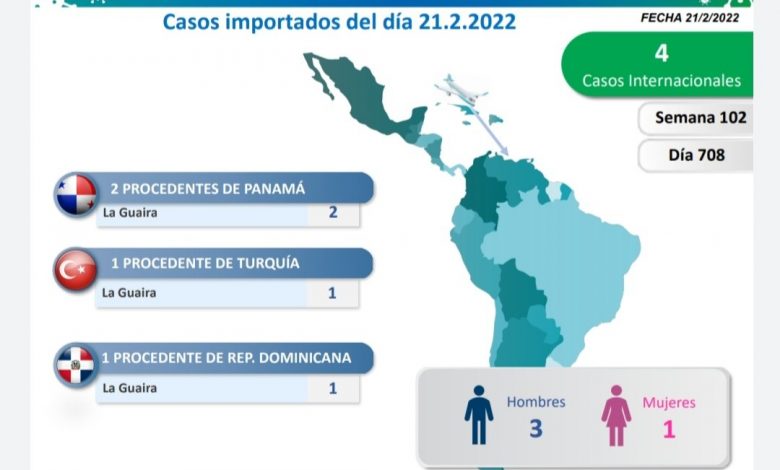 Casos importados del día 21.2.2022

FECHA 21/2/2022

4
Casos Internacionales

Semana 102

Día 708

2 PROCEDENTES DE PANAMÁ
La Guaira 2

1 PROCEDENTE DE TURQUÍA
La Guaira 1

1 PROCEDENTE DE REP. DOMINICANA
La Guaira 1

Hombres
3

Mujeres
1